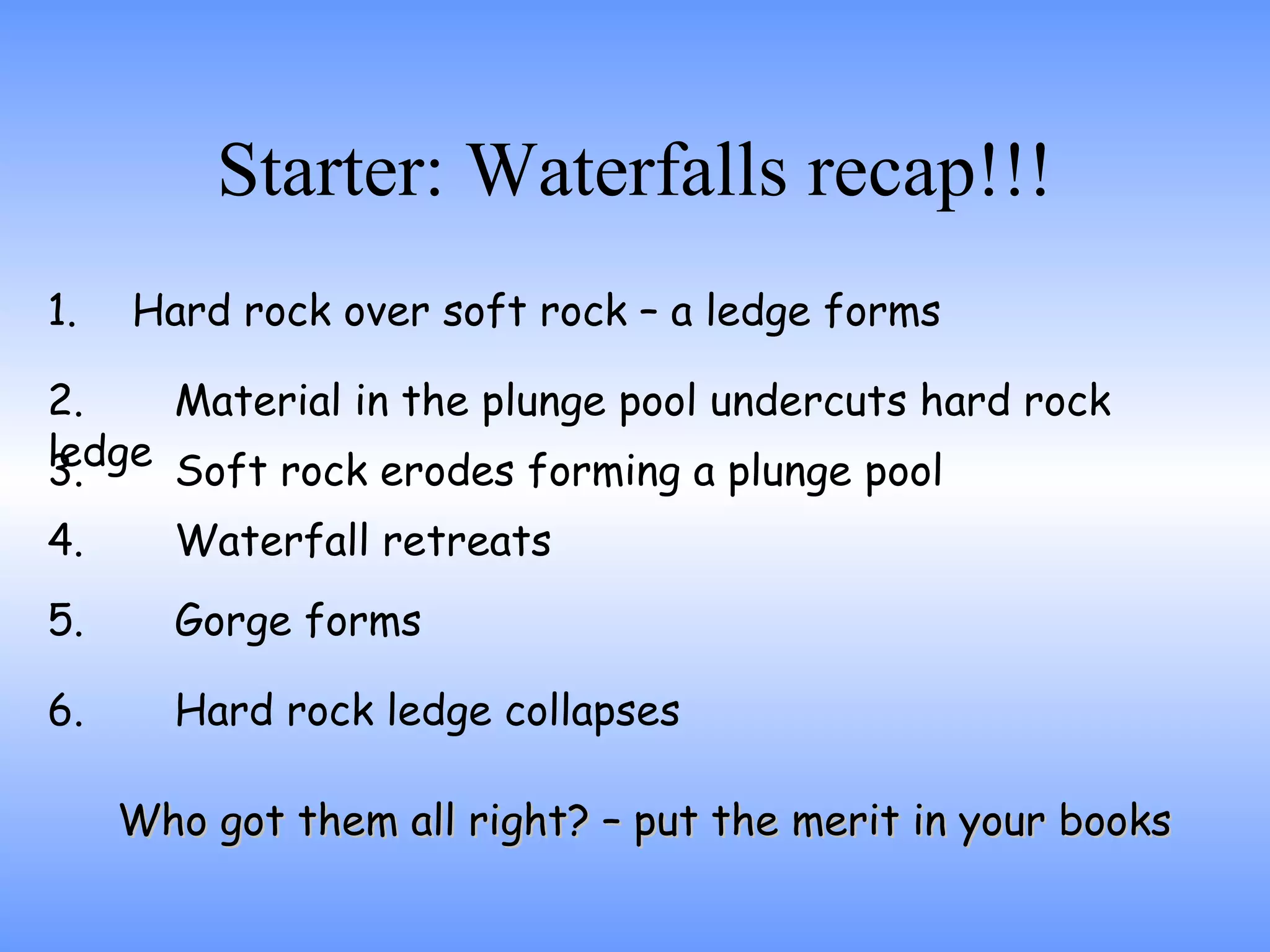 Starter: Waterfalls recap!!!

1. Hard rock over soft rock – a ledge forms

2. Material in the plunge pool undercuts hard rock ledge

3. Soft rock erodes forming a plunge pool

4. Waterfall retreats

5. Gorge forms

6. Hard rock ledge collapses

Who got them all right? – put the merit in your books